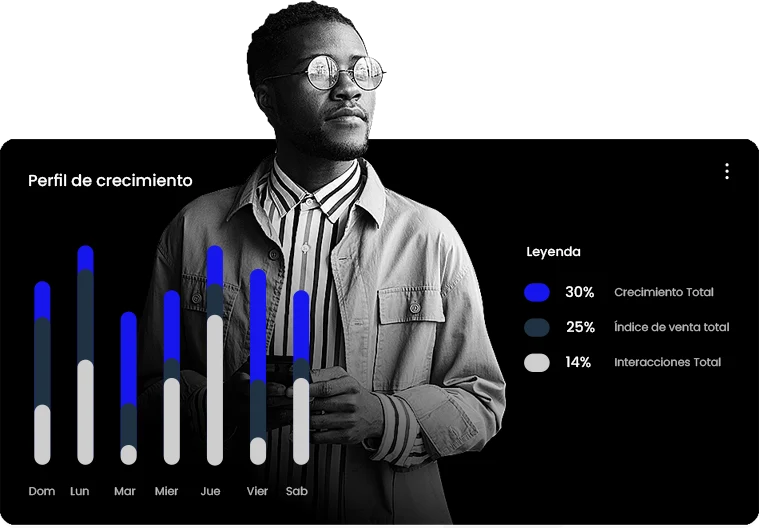 Perfil de crecimiento

Dom Lun Mar Mier Jue Vier Sab

Leyenda

30% Crecimiento Total

25% Índice de venta total

14% Interacciones Total